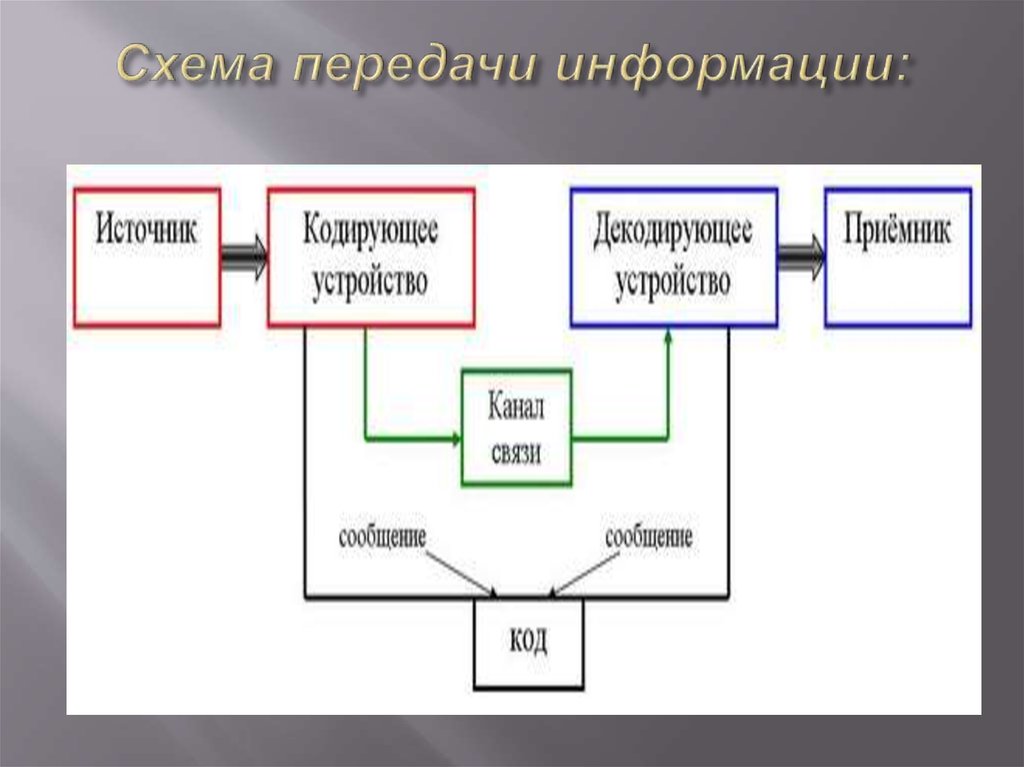 Схема передачи информации:

Источник

Кодирующее устройство

Декодирующее устройство

Приёмник

Канал связи

сообщение

сообщение

код